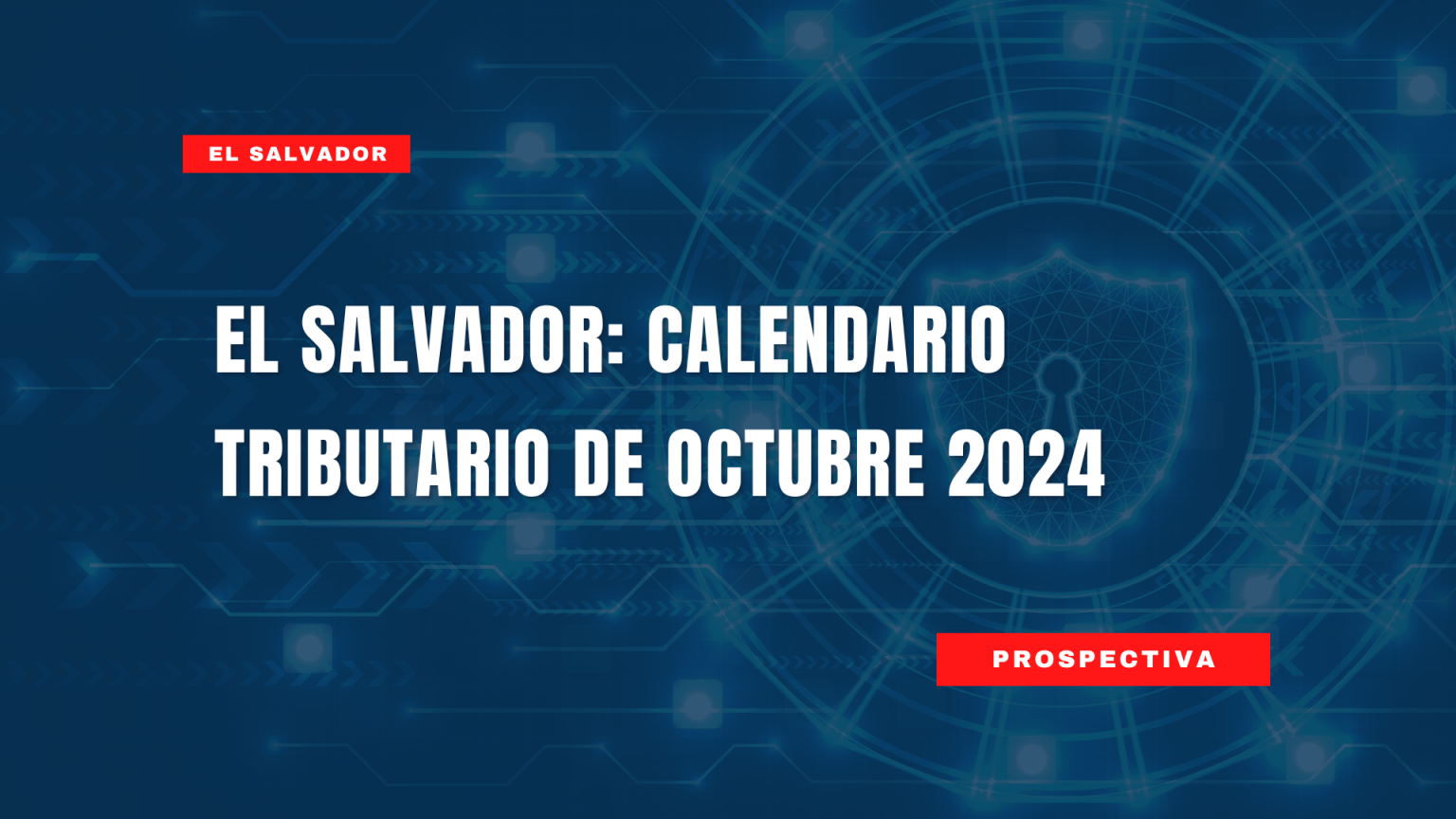 EL SALVADOR

EL SALVADOR: CALENDARIO TRIBUTARIO DE OCTUBRE 2024

PROSPECTIVA